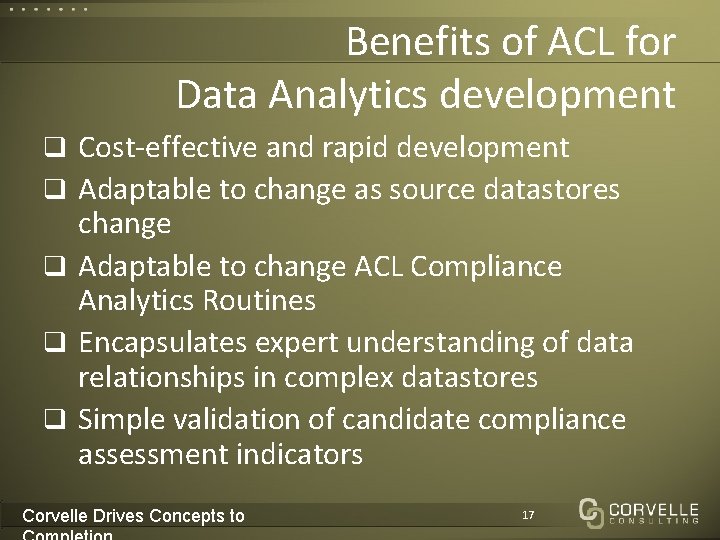 Benefits of ACL for Data Analytics development

❑ Cost-effective and rapid development
❑ Adaptable to change as source datastores change
❑ Adaptable to change ACL Compliance Analytics Routines
❑ Encapsulates expert understanding of data relationships in complex datastores
❑ Simple validation of candidate compliance assessment indicators

Corvelle Drives Concepts to Completion

17

CORVELLE CONSULTING